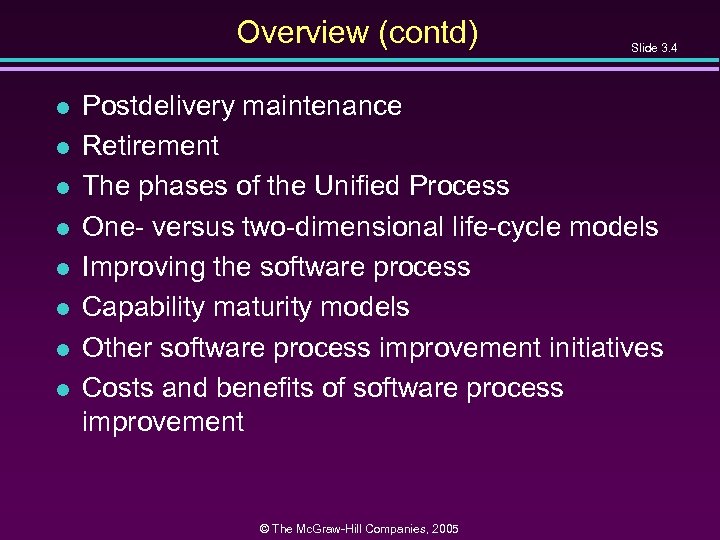 Overview (contd)

Slide 3.4

- Postdelivery maintenance
- Retirement
- The phases of the Unified Process
- One- versus two-dimensional life-cycle models
- Improving the software process
- Capability maturity models
- Other software process improvement initiatives
- Costs and benefits of software process improvement

© The McGraw-Hill Companies, 2005